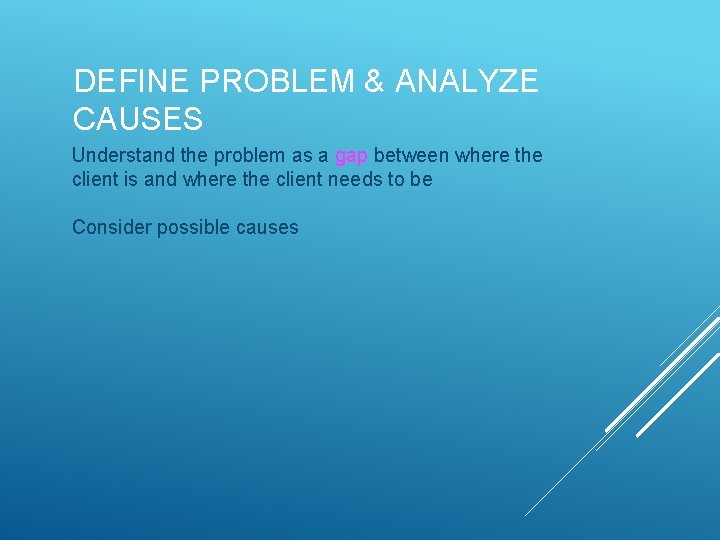 DEFINE PROBLEM & ANALYZE CAUSES

Understand the problem as a gap between where the client is and where the client needs to be

Consider possible causes